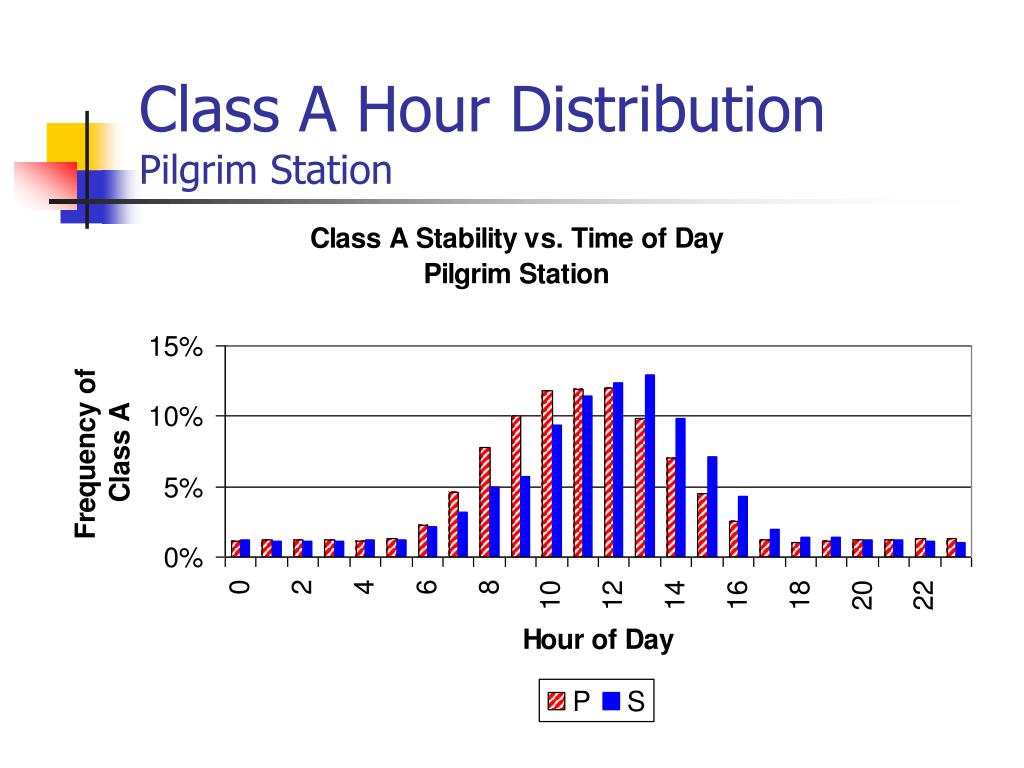 Class A Hour Distribution
Pilgrim Station

Class A Stability vs. Time of Day
Pilgrim Station

Frequency of Class A

15%
10%
5%
0%

0
2
4
6
8
10
12
14
16
18
20
22

Hour of Day

P S